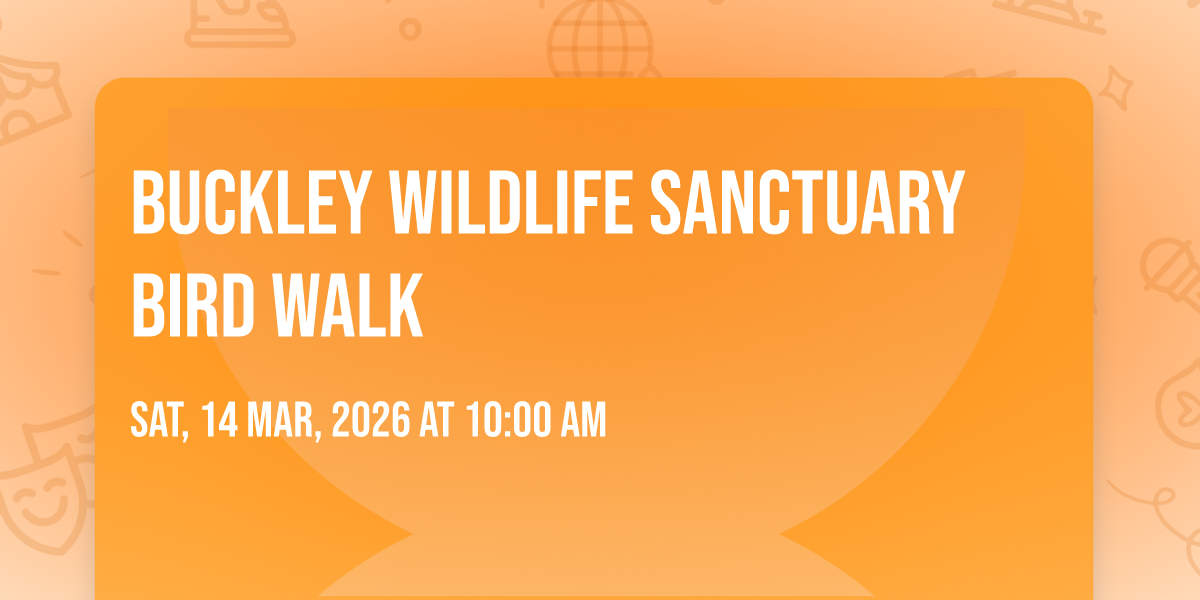 BUCKLEY WILDLIFE SANCTUARY BIRD WALK

SAT, 14 MAR, 2026 AT 10:00 AM